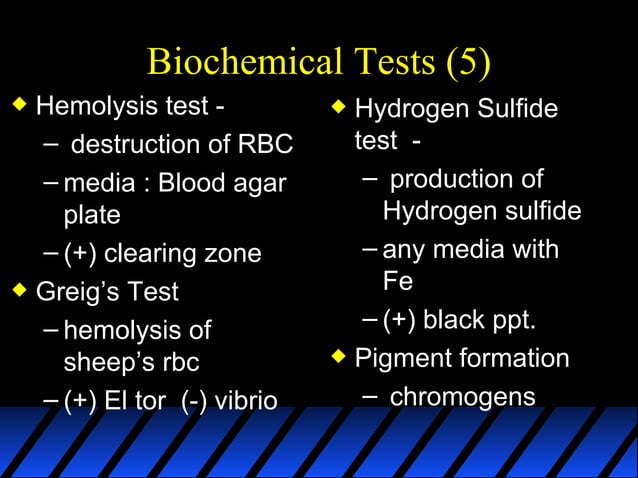 Biochemical Tests (5)

◆ Hemolysis test -
– destruction of RBC
– media : Blood agar plate
– (+) clearing zone

◆ Greig's Test
– hemolysis of sheep's rbc
– (+) El tor (-) vibrio

◆ Hydrogen Sulfide test -
– production of Hydrogen sulfide
– any media with Fe
– (+) black ppt.

◆ Pigment formation
– chromogens